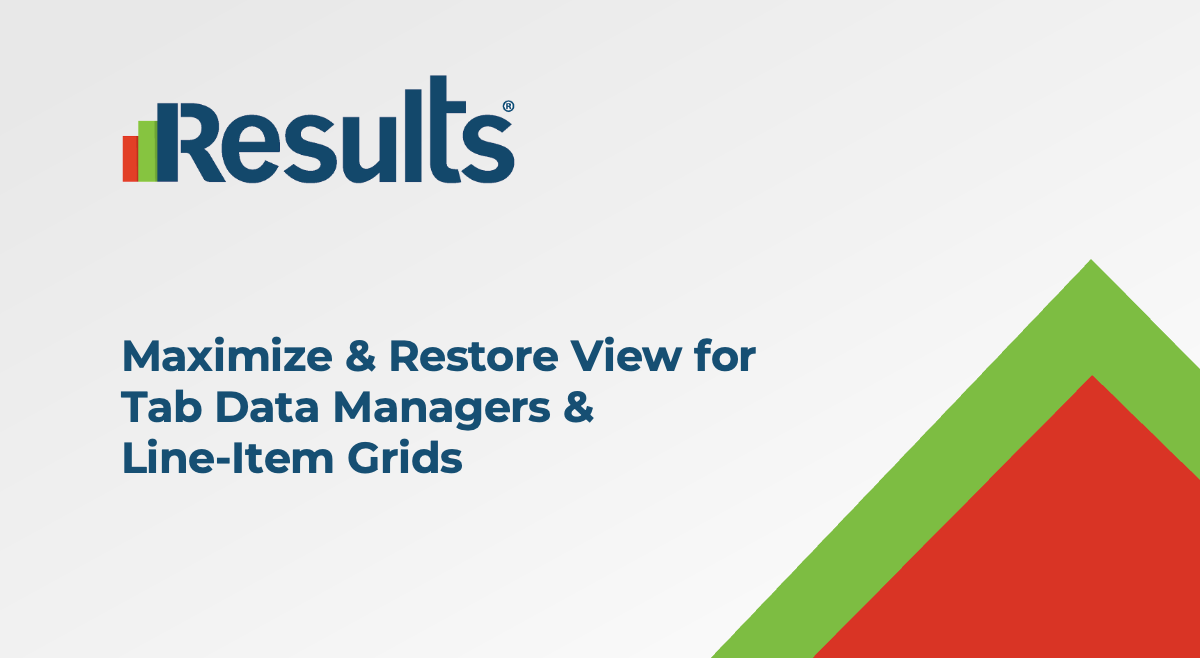 Results®

Maximize & Restore View for Tab Data Managers & Line-Item Grids